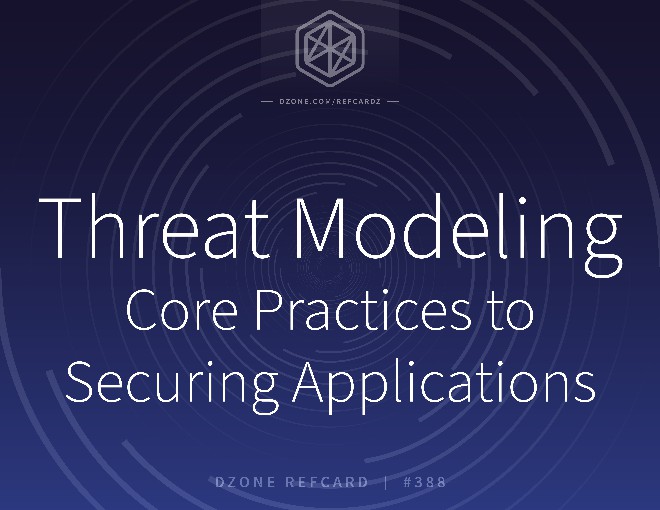 — DZONE.COM/REFCARDZ —

Threat Modeling
Core Practices to Securing Applications

DZONE REFCARD | #388